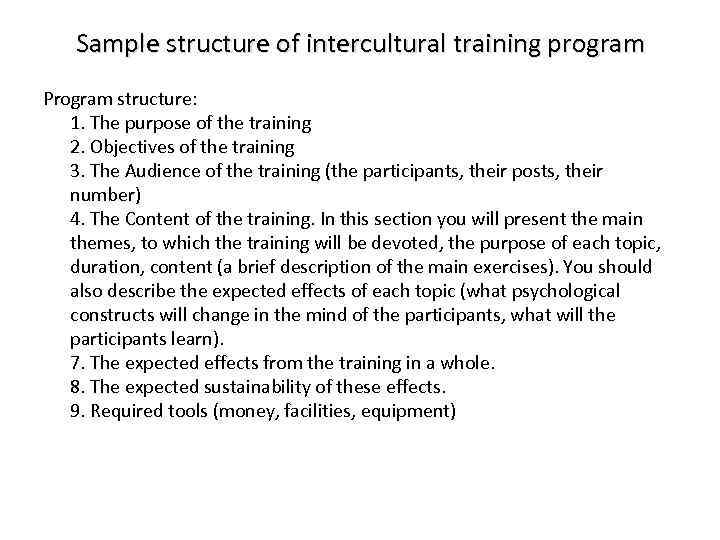 Sample structure of intercultural training program

Program structure:
1. The purpose of the training
2. Objectives of the training
3. The Audience of the training (the participants, their posts, their number)
4. The Content of the training. In this section you will present the main themes, to which the training will be devoted, the purpose of each topic, duration, content (a brief description of the main exercises). You should also describe the expected effects of each topic (what psychological constructs will change in the mind of the participants, what will the participants learn).
7. The expected effects from the training in a whole.
8. The expected sustainability of these effects.
9. Required tools (money, facilities, equipment)